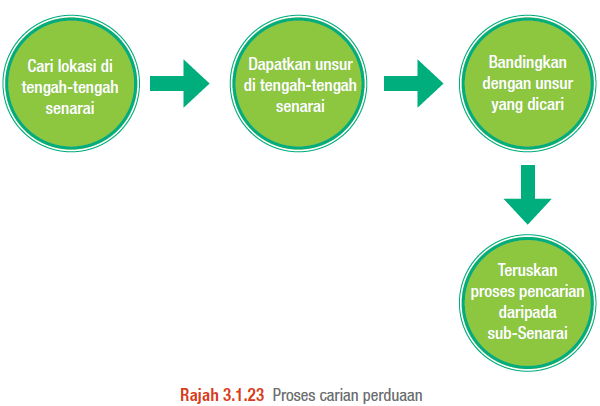 Cari lokasi di tengah-tengah senarai

Dapatkan unsur di tengah-tengah senarai

Bandingkan dengan unsur yang dicari

Teruskan proses pencarian daripada sub-Senarai

Rajah 3.1.23 Proses carian perduaan